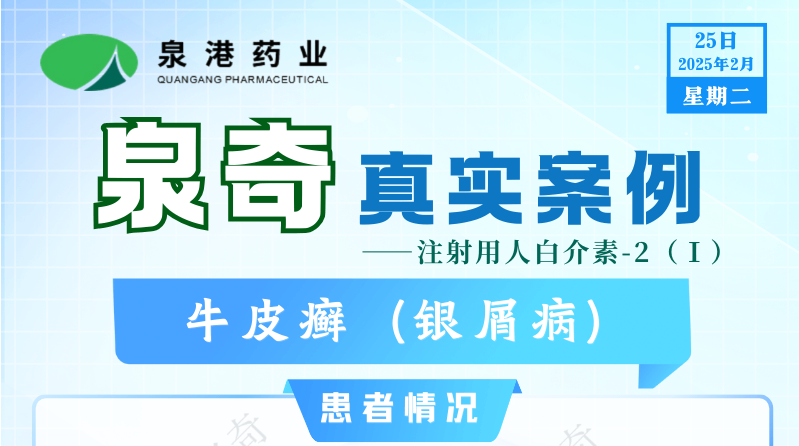 泉港药业
QUANGANG PHARMACEUTICAL

25日
2025年2月
星期二

泉奇 真实案例

——注射用人白介素-2（I）

牛皮癣（银屑病）

患者情况